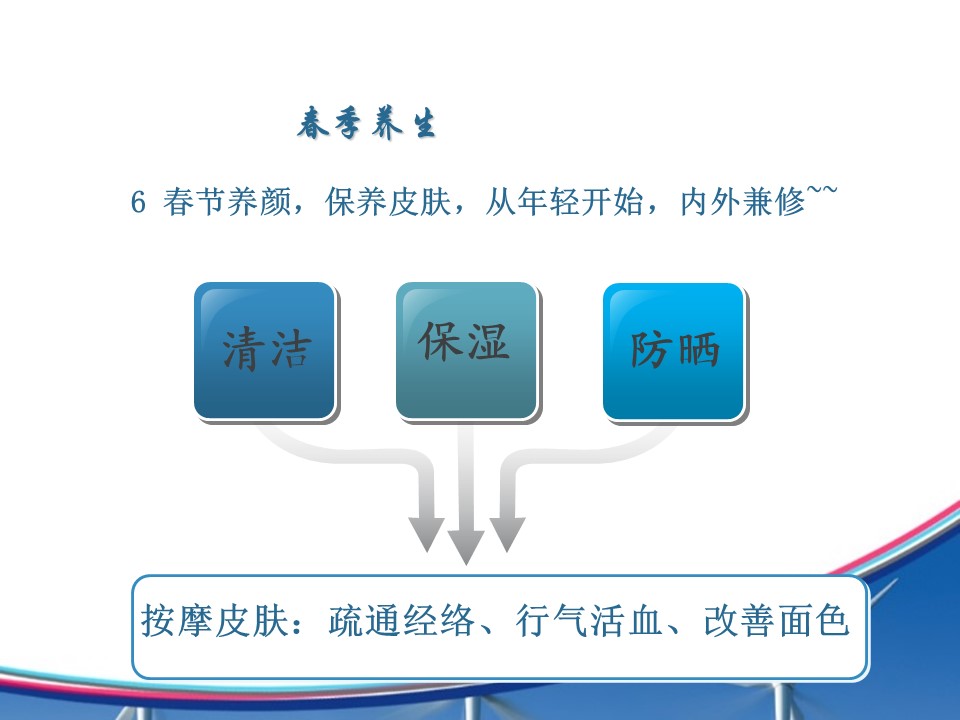 春季养生

6 春节养颜，保养皮肤，从年轻开始，内外兼修~~

清洁

保湿

防晒

按摩皮肤：疏通经络、行气活血、改善面色